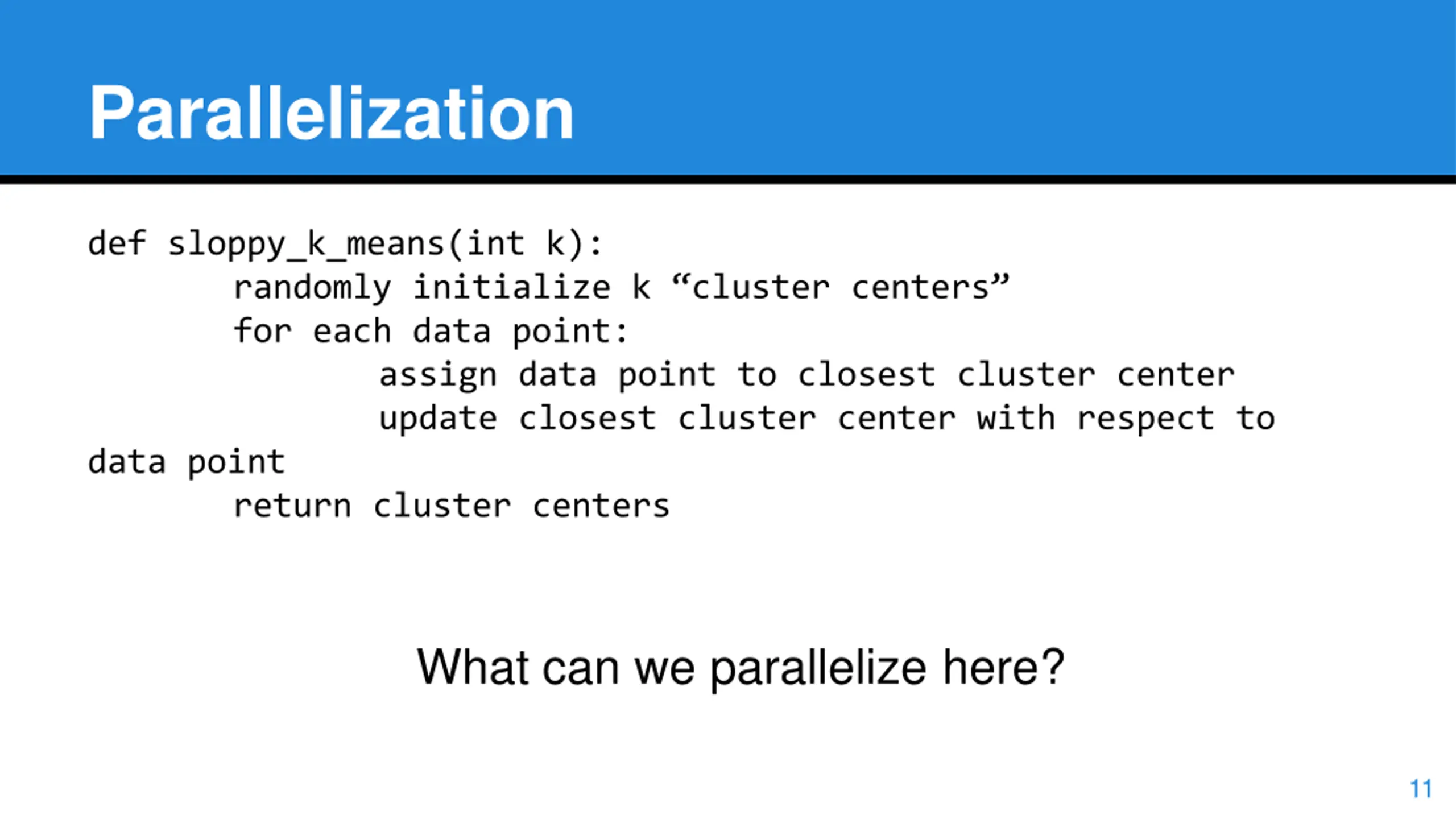 Parallelization

def sloppy_k_means(int k):
randomly initialize k “cluster centers”
for each data point:
assign data point to closest cluster center
update closest cluster center with respect to data point
return cluster centers

What can we parallelize here?

11